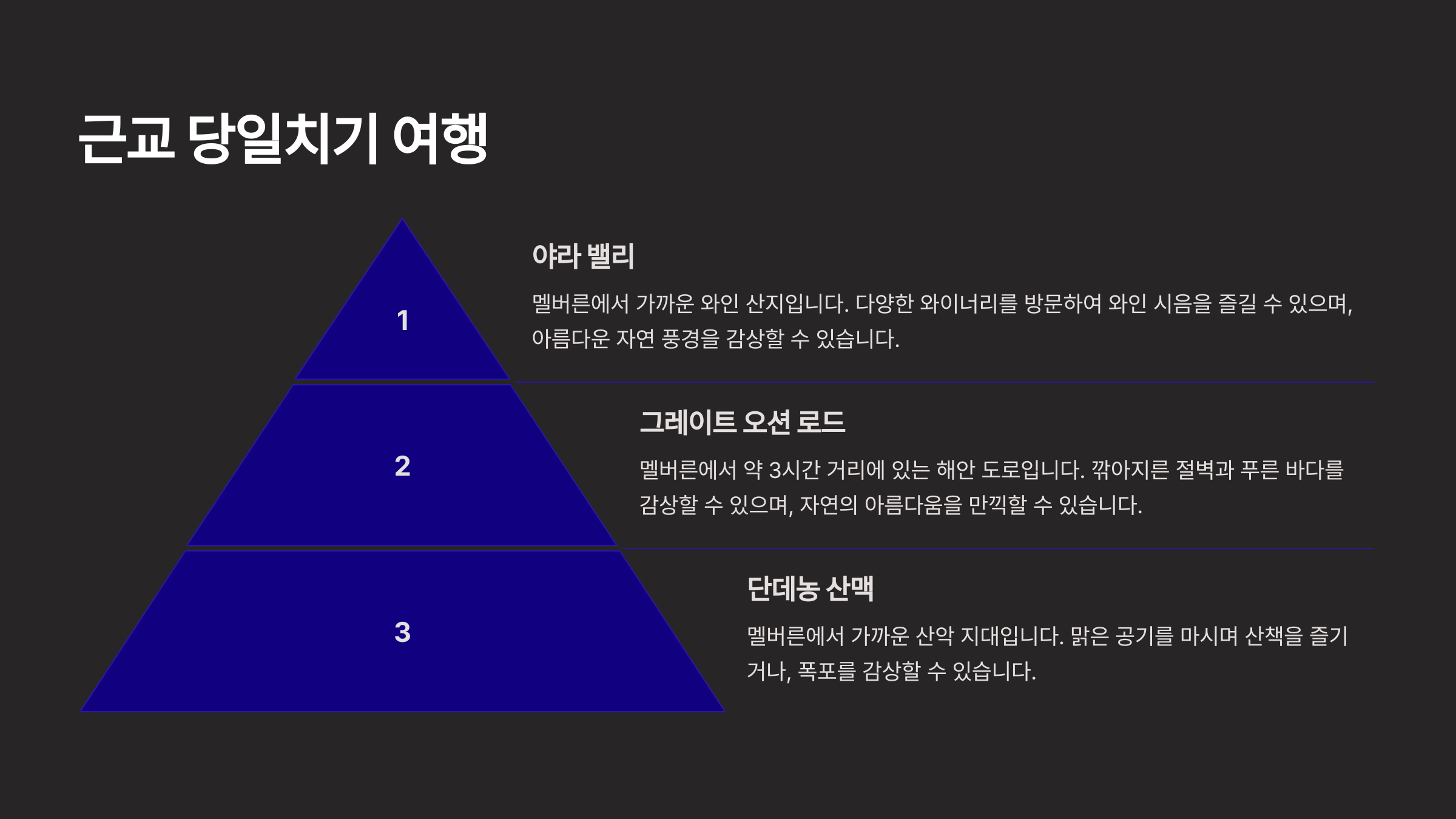 근교 당일치기 여행

1

야라 밸리

멜버른에서 가까운 와인 산지입니다. 다양한 와이너리를 방문하여 와인 시음을 즐길 수 있으며, 아름다운 자연 풍경을 감상할 수 있습니다.

2

그레이트 오션 로드

멜버른에서 약 3시간 거리에 있는 해안 도로입니다. 깎아지른 절벽과 푸른 바다를 감상할 수 있으며, 자연의 아름다움을 만끽할 수 있습니다.

3

단데농 산맥

멜버른에서 가까운 산악 지대입니다. 맑은 공기를 마시며 산책을 즐기거나, 폭포를 감상할 수 있습니다.